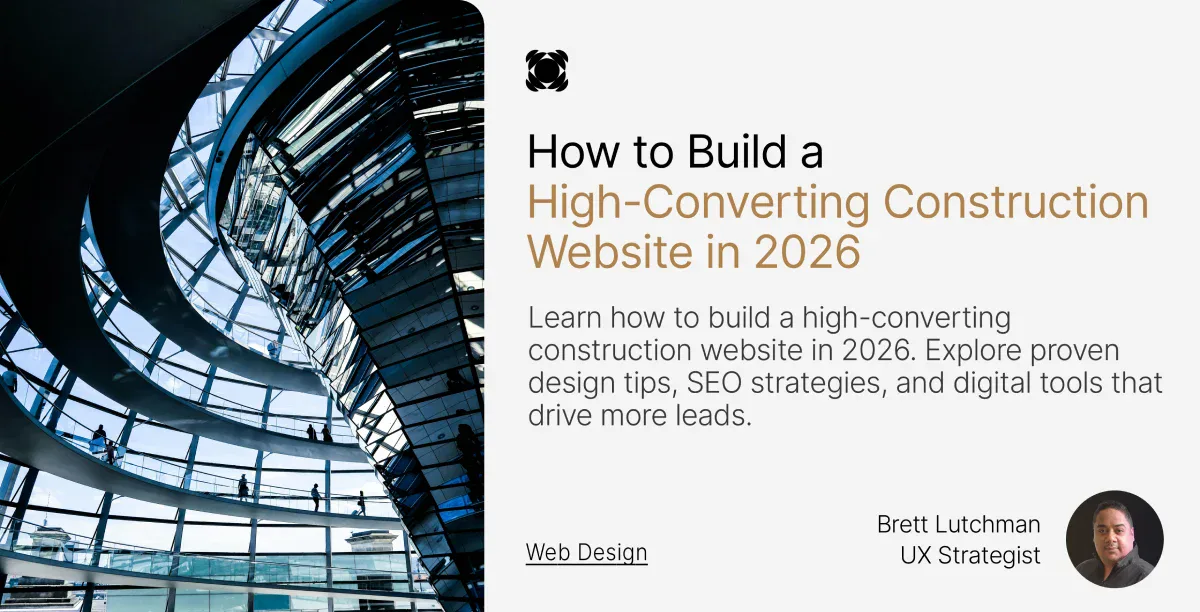 How to Build a High-Converting Construction Website in 2026

Learn how to build a high-converting construction website in 2026. Explore proven design tips, SEO strategies, and digital tools that drive more leads.

Web Design

Brett Lutchman
UX Strategist